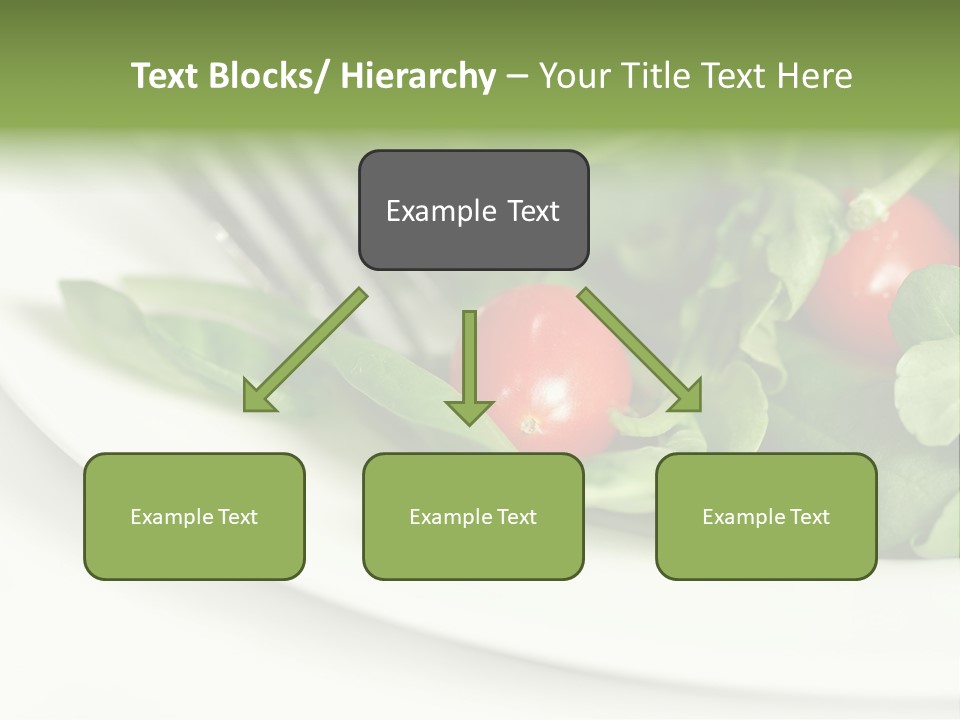 Text Blocks/ Hierarchy – Your Title Text Here

Example Text

Example Text

Example Text

Example Text